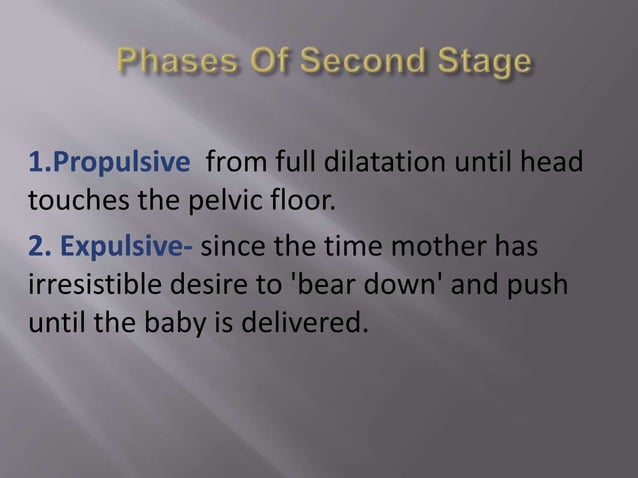 Phases Of Second Stage

1.Propulsive  from full dilatation until head touches the pelvic floor.

2. Expulsive- since the time mother has irresistible desire to 'bear down' and push until the baby is delivered.